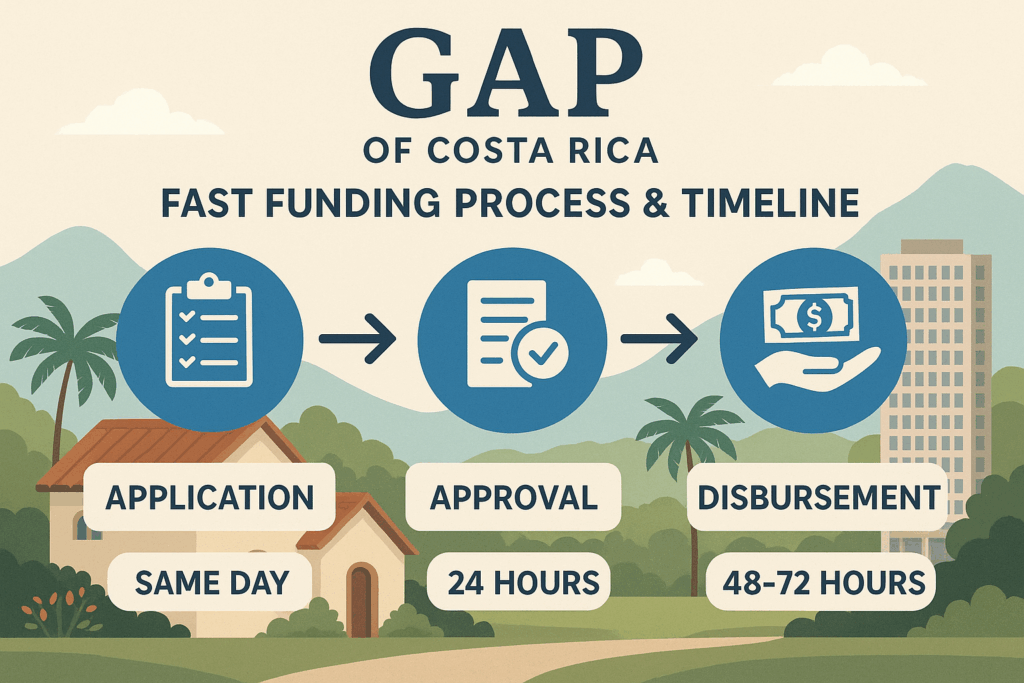 GAP
OF COSTA RICA
FAST FUNDING PROCESS & TIMELINE

$

APPLICATION
SAME DAY

APPROVAL
24 HOURS

DISBURSEMENT
48-72 HOURS